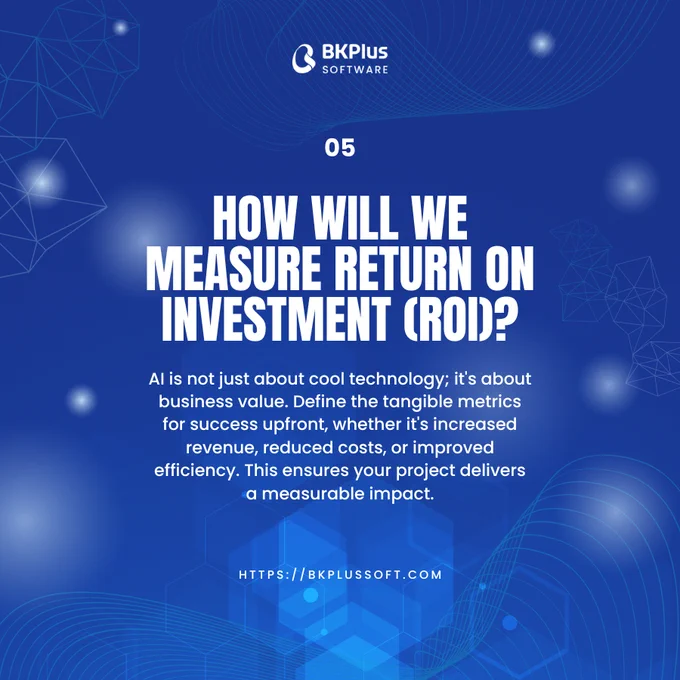 BKPlus
SOFTWARE

05

HOW WILL WE MEASURE RETURN ON INVESTMENT (ROI)?

AI is not just about cool technology; it's about business value. Define the tangible metrics for success upfront, whether it's increased revenue, reduced costs, or improved efficiency. This ensures your project delivers a measurable impact.

HTTPS://BKPLUSSOFT.COM